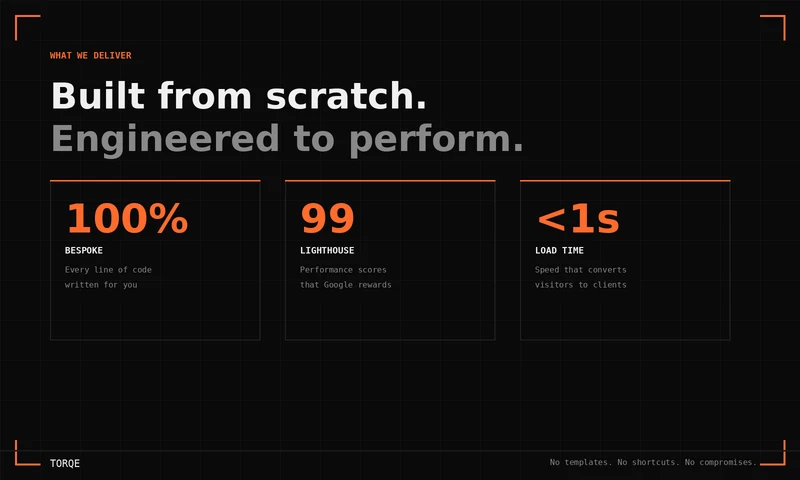 WHAT WE DELIVER

Built from scratch.
Engineered to perform.

100%
BESPOKE
Every line of code written for you

99
LIGHTHOUSE
Performance scores that Google rewards

<1s
LOAD TIME
Speed that converts visitors to clients

TORQE

No templates. No shortcuts. No compromises.